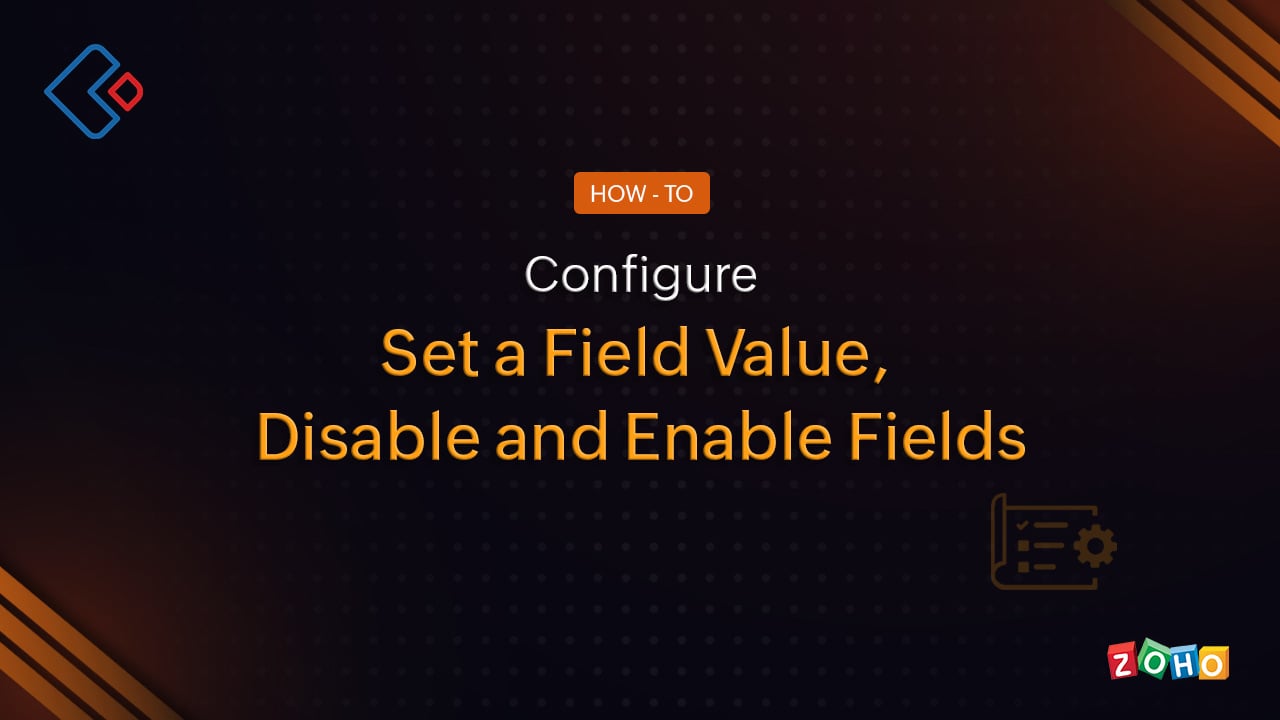 HOW - TO

Configure

Set a Field Value, Disable and Enable Fields

ZOHO